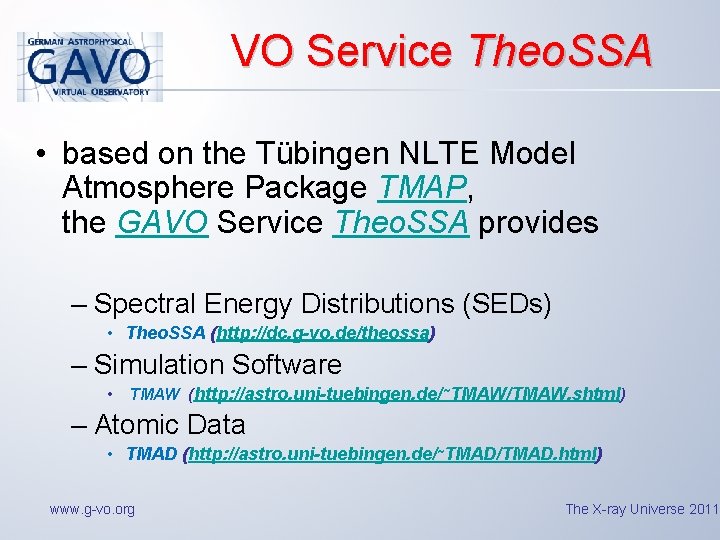 GERMAN ASTROPHYSICAL
GAVO
VIRTUAL OBSERVATORY

VO Service TheoSSA

• based on the Tübingen NLTE Model Atmosphere Package TMAP, the GAVO Service TheoSSA provides

– Spectral Energy Distributions (SEDs)
• TheoSSA (http://dc.g-vo.de/theossa)
– Simulation Software
• TMAW (http://astro.uni-tuebingen.de/~TMAW/TMAW.shtml)
– Atomic Data
• TMAD (http://astro.uni-tuebingen.de/~TMAD/TMAD.html)

www.g-vo.org

The X-ray Universe 2011